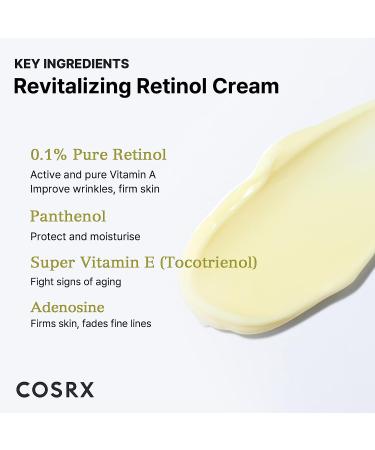 KEY INGREDIENTS
Revitalizing Retinol Cream

0.1% Pure Retinol
Active and pure Vitamin A
Improve wrinkles, firm skin

Panthenol
Protect and moisturise

Super Vitamin E (Tocotrienol)
Fight signs of aging

Adenosine
Firms skin, fades fine lines

COSRX